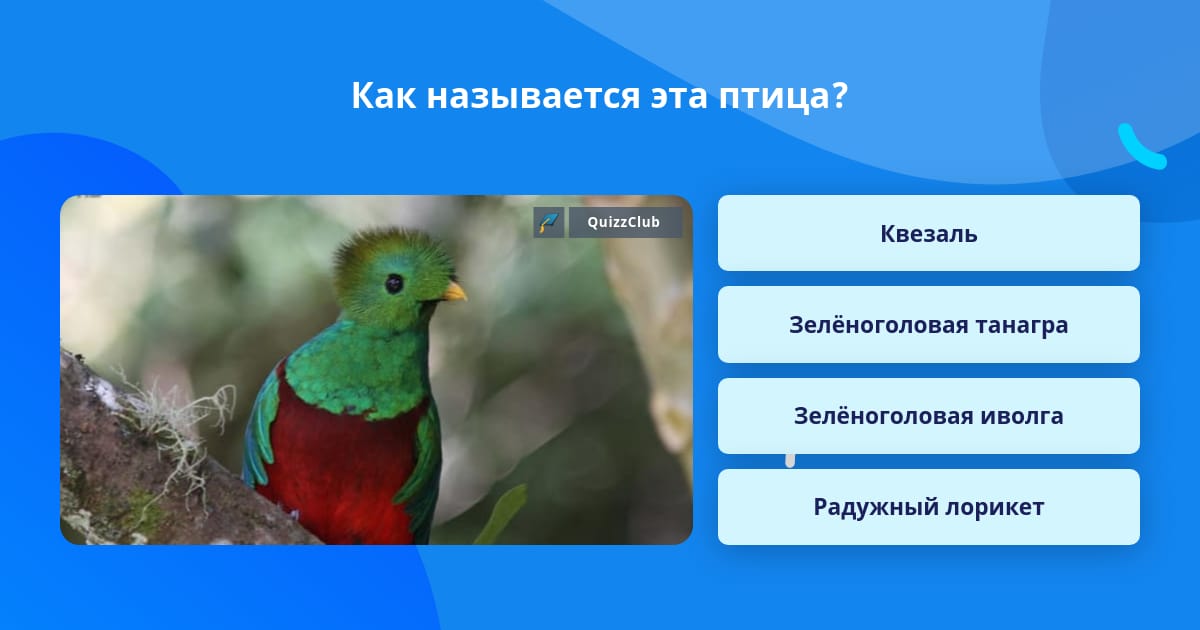 Как называется эта птица?

QuizzClub

Квезаль

Зелёноголовая танагра

Зелёноголовая иволга

Радужный лорикет